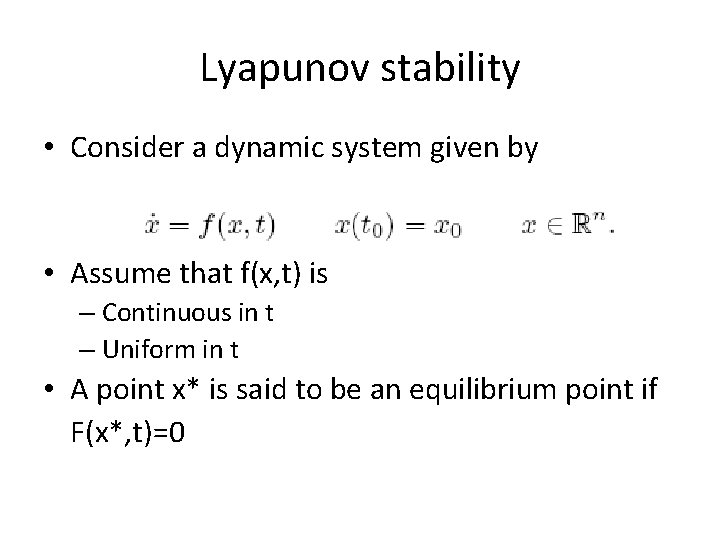 Lyapunov stability

• Consider a dynamic system given by

$\dot{x} = f(x,t) \qquad x(t_0) = x_0 \qquad x \in \mathbb{R}^n.$

• Assume that f(x,t) is
– Continuous in t
– Uniform in t

• A point x* is said to be an equilibrium point if F(x*,t)=0